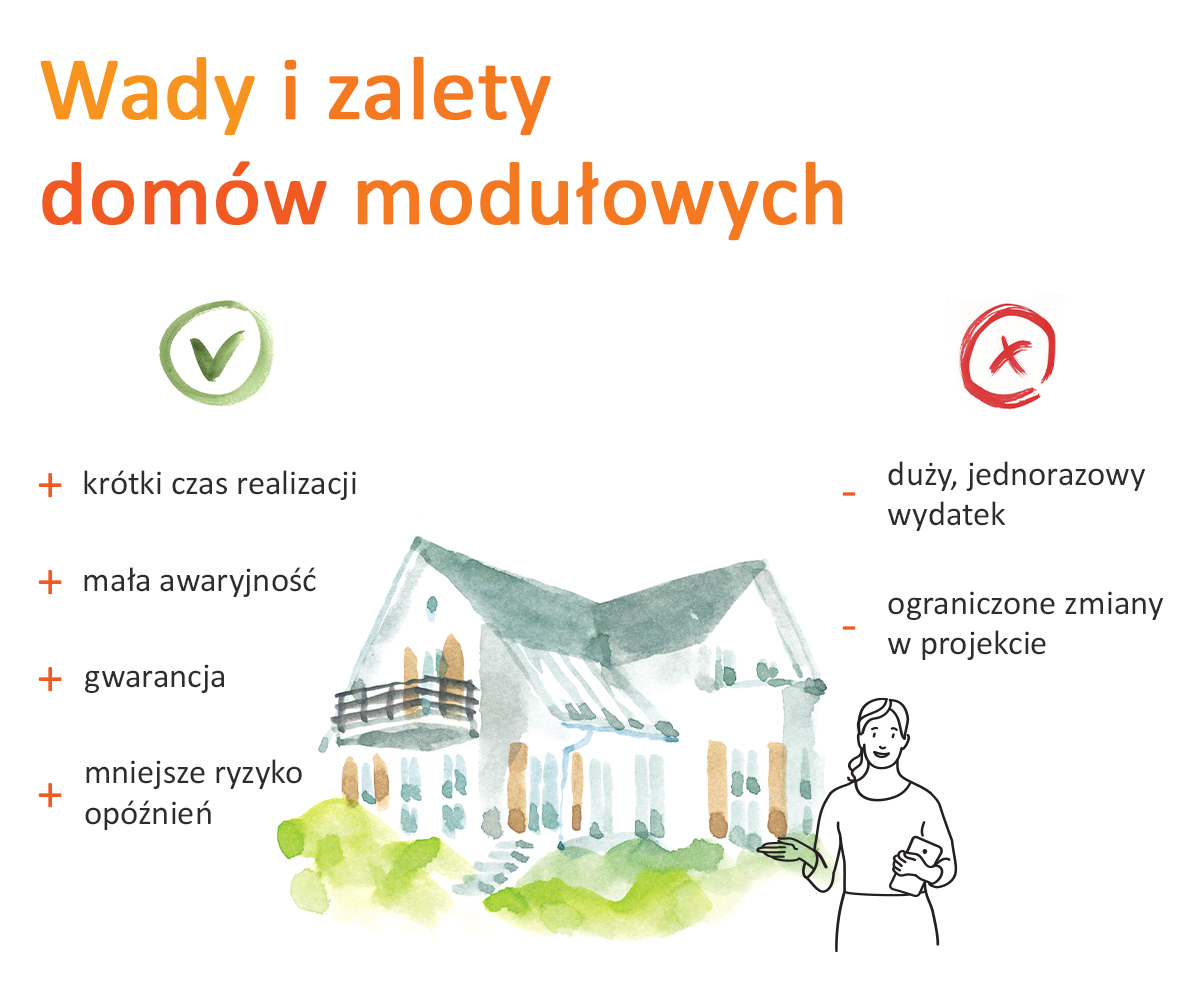 Wady i zalety domów modułowych

+ krótki czas realizacji

+ mała awaryjność

+ gwarancja

+ mniejsze ryzyko opóźnień

- duży, jednorazowy wydatek

- ograniczone zmiany w projekcie